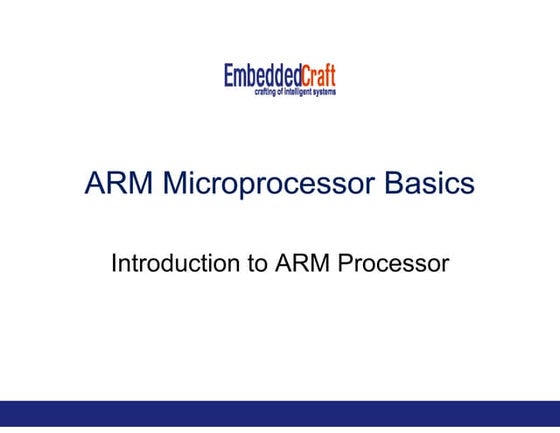 EmbeddedCraft
crafting of intelligent systems

ARM Microprocessor Basics

Introduction to ARM Processor